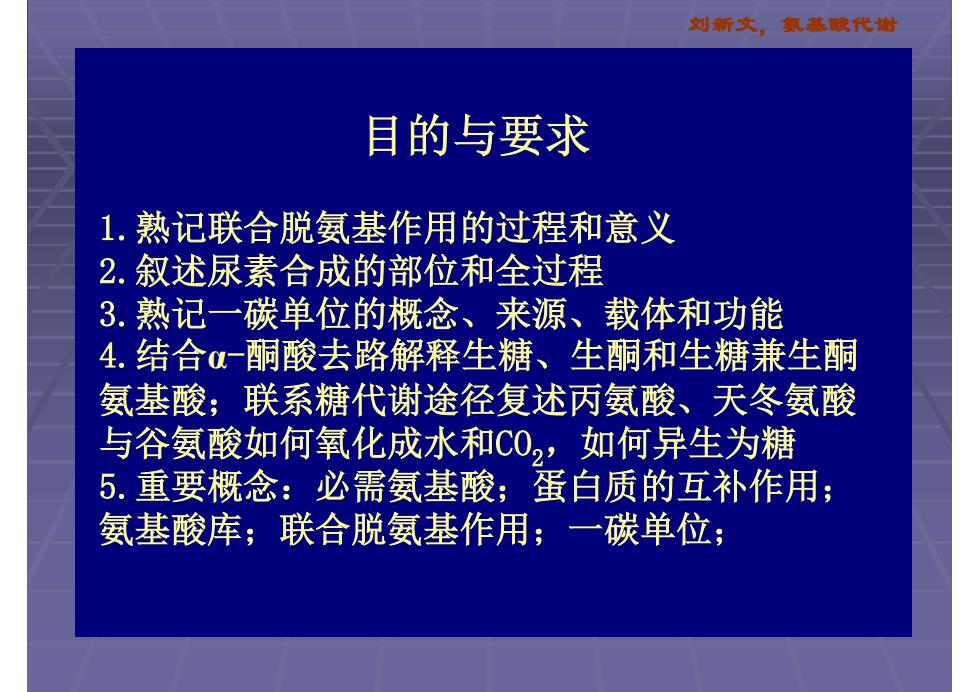 刘新文，氨基酸代谢

目的与要求

1.熟记联合脱氨基作用的过程和意义
2.叙述尿素合成的部位和全过程
3.熟记一碳单位的概念、来源、载体和功能
4.结合α-酮酸去路解释生糖、生酮和生糖兼生酮氨基酸；联系糖代谢途径复述丙氨酸、天冬氨酸与谷氨酸如何氧化成水和$CO_2$，如何异生为糖
5.重要概念：必需氨基酸；蛋白质的互补作用；氨基酸库；联合脱氨基作用；一碳单位；